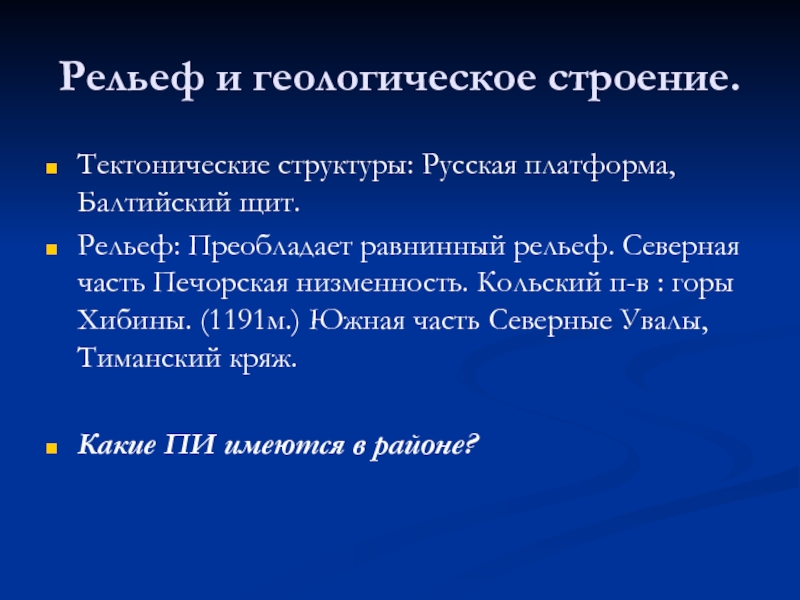 Рельеф и геологическое строение.

Тектонические структуры: Русская платформа, Балтийский щит.

Рельеф: Преобладает равнинный рельеф. Северная часть Печорская низменность. Кольский п-в : горы Хибины. (1191м.) Южная часть Северные Увалы, Тиманский кряж.

Какие ПИ имеются в районе?